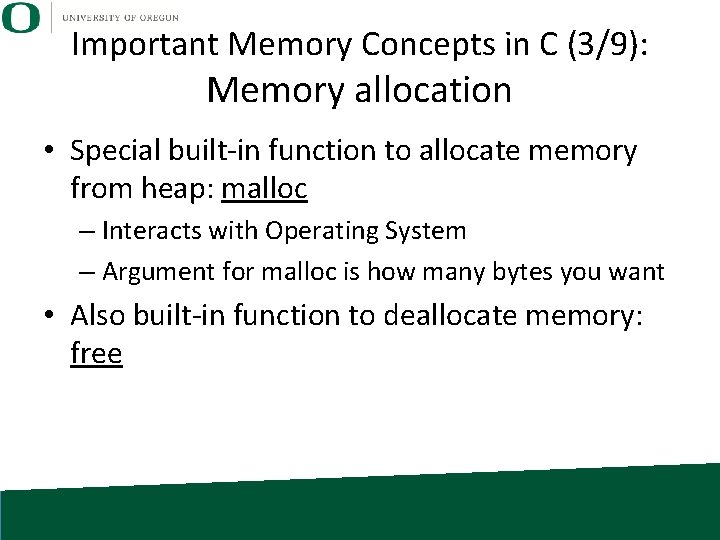 O UNIVERSITY OF OREGON

Important Memory Concepts in C (3/9): Memory allocation

• Special built-in function to allocate memory from heap: malloc
– Interacts with Operating System
– Argument for malloc is how many bytes you want

• Also built-in function to deallocate memory: free